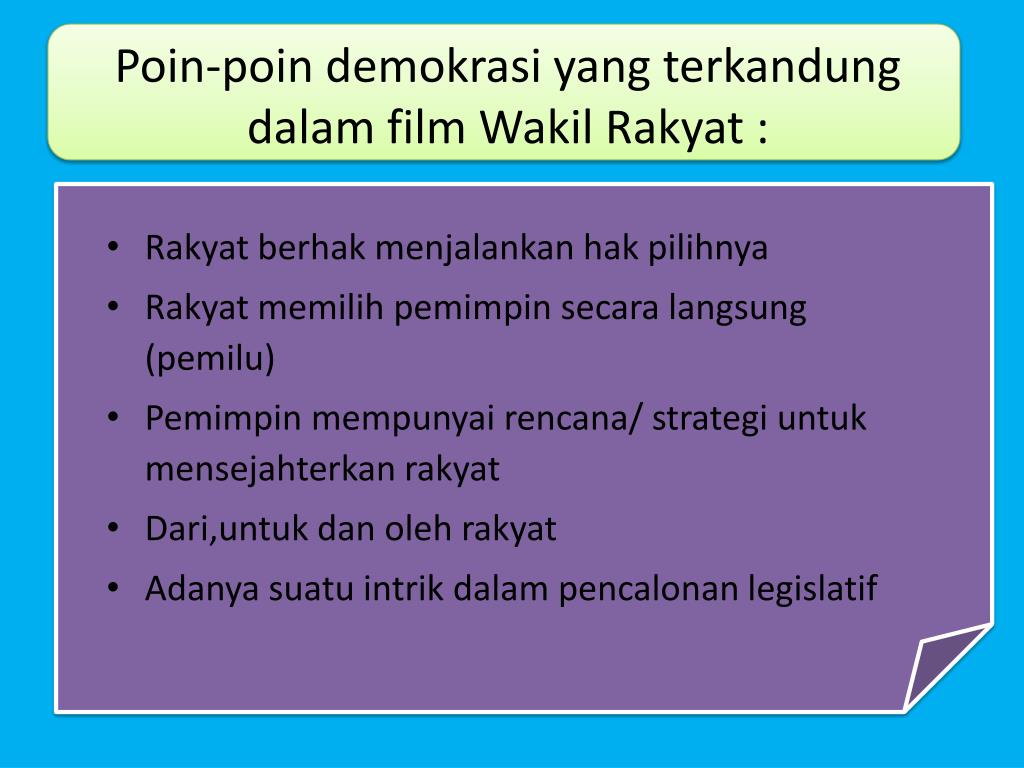 Poin-poin demokrasi yang terkandung dalam film Wakil Rakyat :

• Rakyat berhak menjalankan hak pilihnya
• Rakyat memilih pemimpin secara langsung (pemilu)
• Pemimpin mempunyai rencana/ strategi untuk mensejahterkan rakyat
• Dari,untuk dan oleh rakyat
• Adanya suatu intrik dalam pencalonan legislatif